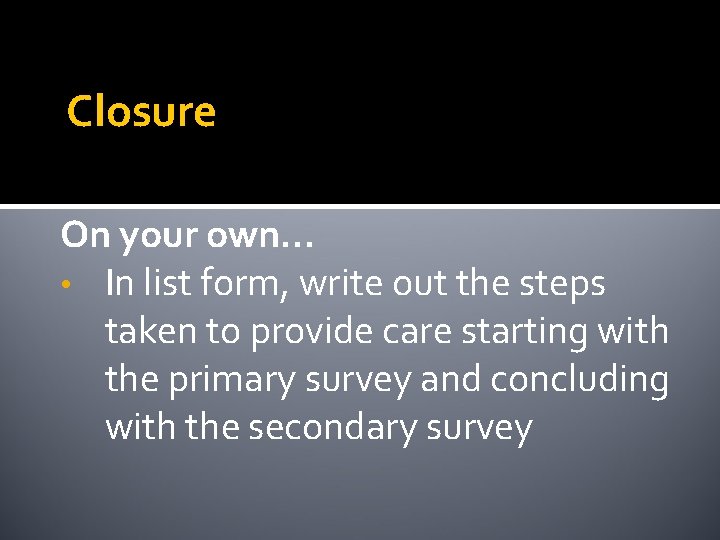 Closure

On your own…

• In list form, write out the steps taken to provide care starting with the primary survey and concluding with the secondary survey